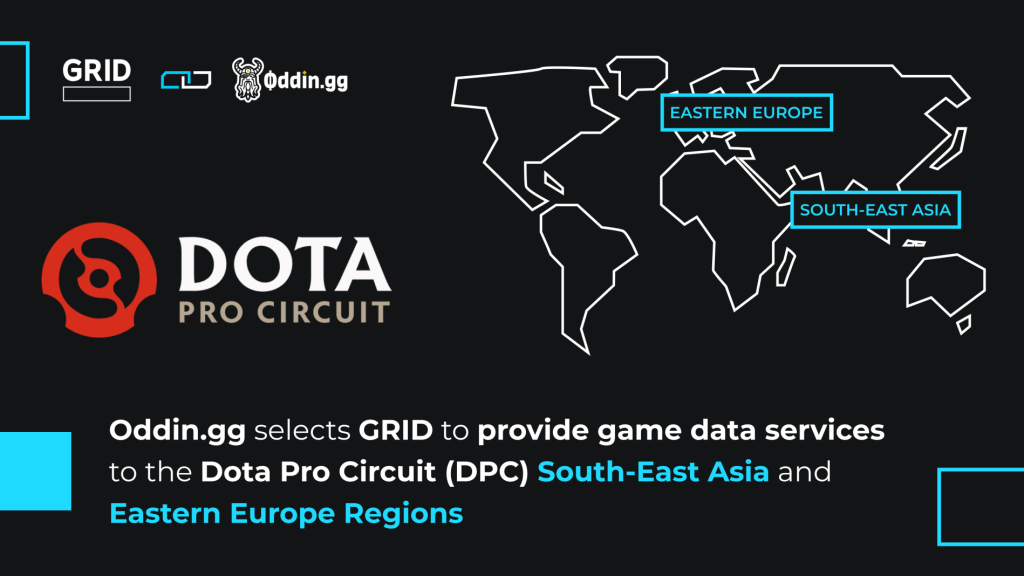 GRID

Oddin.gg

EASTERN EUROPE

SOUTH-EAST ASIA

DOTA
PRO CIRCUIT

Oddin.gg selects GRID to provide game data services to the Dota Pro Circuit (DPC) South-East Asia and Eastern Europe Regions